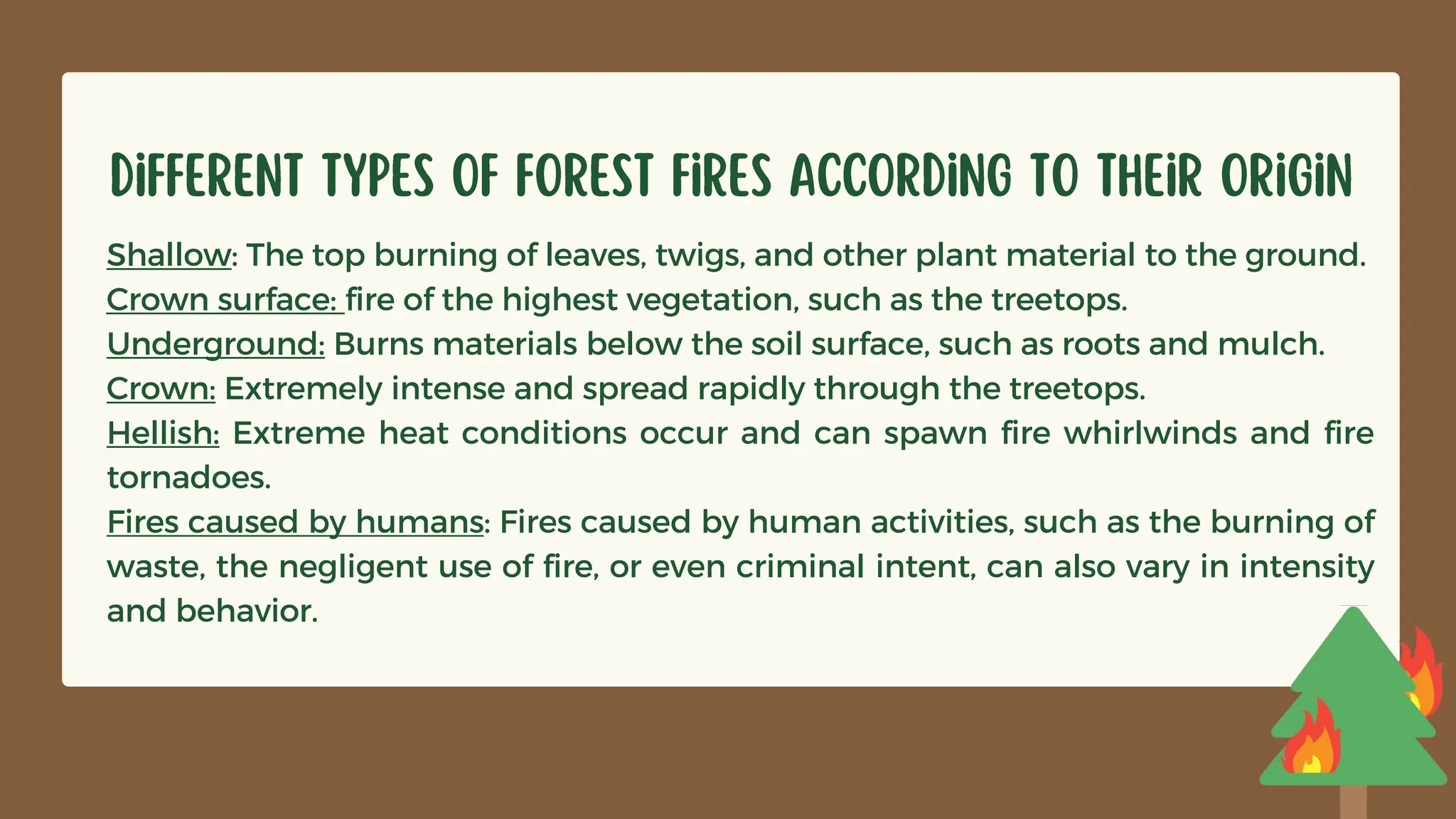 DIFFERENT TYPES OF FOREST FIRES ACCORDING TO THEIR ORIGIN

Shallow: The top burning of leaves, twigs, and other plant material to the ground.
Crown surface: fire of the highest vegetation, such as the treetops.
Underground: Burns materials below the soil surface, such as roots and mulch.
Crown: Extremely intense and spread rapidly through the treetops.
Hellish: Extreme heat conditions occur and can spawn fire whirlwinds and fire tornadoes.
Fires caused by humans: Fires caused by human activities, such as the burning of waste, the negligent use of fire, or even criminal intent, can also vary in intensity and behavior.